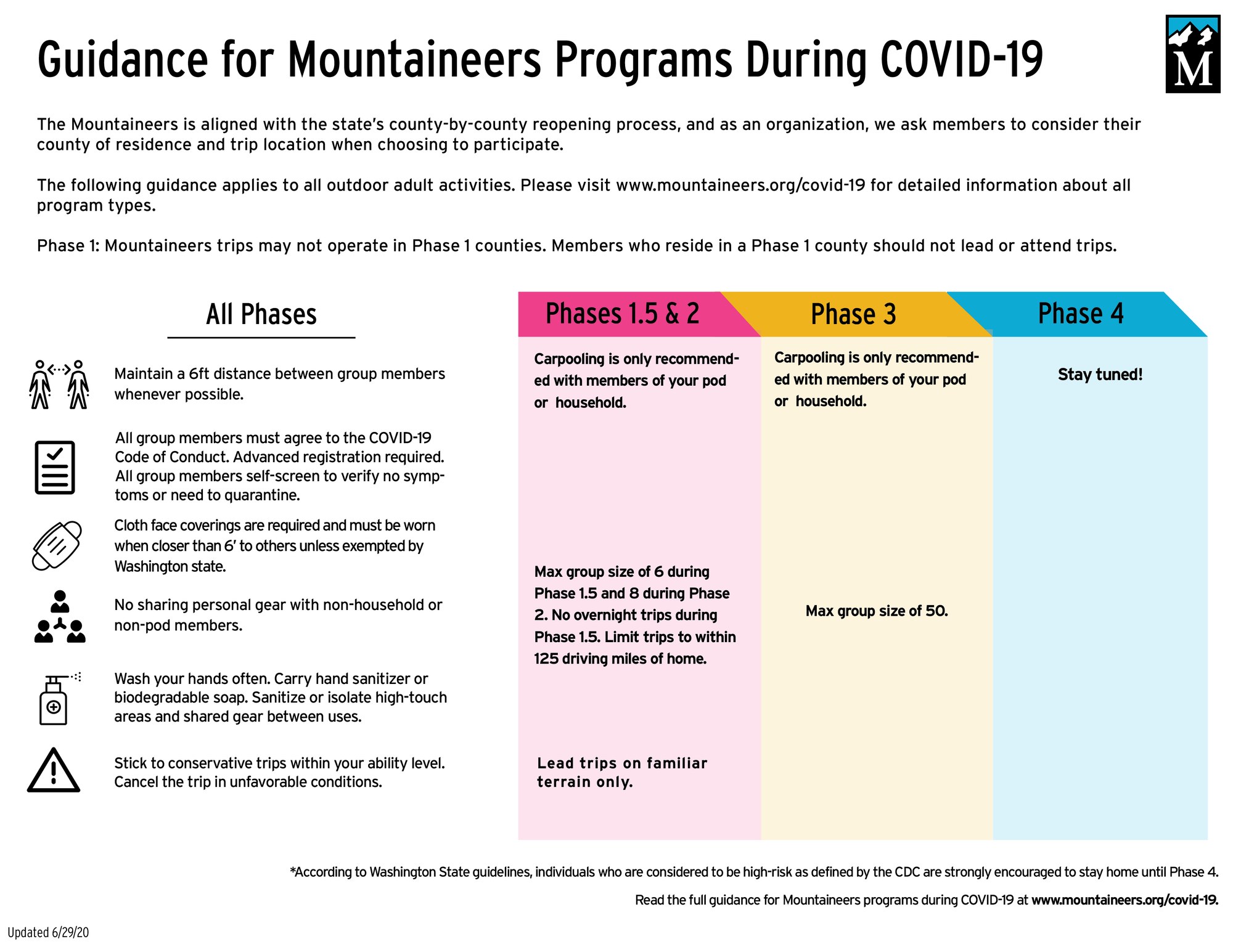 Guidance for Mountaineers Programs During COVID-19

M

The Mountaineers is aligned with the state's county-by-county reopening process, and as an organization, we ask members to consider their county of residence and trip location when choosing to participate.

The following guidance applies to all outdoor adult activities. Please visit www.mountaineers.org/covid-19 for detailed information about all program types.

Phase 1: Mountaineers trips may not operate in Phase 1 counties. Members who reside in a Phase 1 county should not lead or attend trips.

All Phases

Maintain a 6ft distance between group members whenever possible.

All group members must agree to the COVID-19 Code of Conduct. Advanced registration required. All group members self-screen to verify no symptoms or need to quarantine.

Cloth face coverings are required and must be worn when closer than 6' to others unless exempted by Washington state.

No sharing personal gear with non-household or non-pod members.

Wash your hands often. Carry hand sanitizer or biodegradable soap. Sanitize or isolate high-touch areas and shared gear between uses.

Stick to conservative trips within your ability level. Cancel the trip in unfavorable conditions.

Phases 1.5 & 2

Carpooling is only recommended with members of your pod or household.

Max group size of 6 during Phase 1.5 and 8 during Phase 2. No overnight trips during Phase 1.5. Limit trips to within 125 driving miles of home.

Lead trips on familiar terrain only.

Phase 3

Carpooling is only recommended with members of your pod or household.

Max group size of 50.

Phase 4

Stay tuned!

*According to Washington State guidelines, individuals who are considered to be high-risk as defined by the CDC are strongly encouraged to stay home until Phase 4.

Read the full guidance for Mountaineers programs during COVID-19 at www.mountaineers.org/covid-19.

Updated 6/29/20